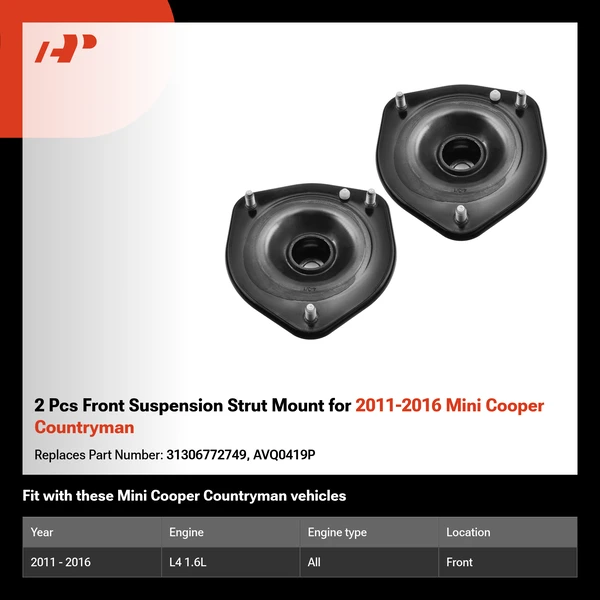 2 Pcs Front Suspension Strut Mount for 2011-2016 Mini Cooper Countryman

Replaces Part Number: 31306772749, AVQ0419P

Fit with these Mini Cooper Countryman vehicles

| Year | Engine | Engine type | Location |
|---|---|---|---|
| 2011 - 2016 | L4 1.6L | All | Front |